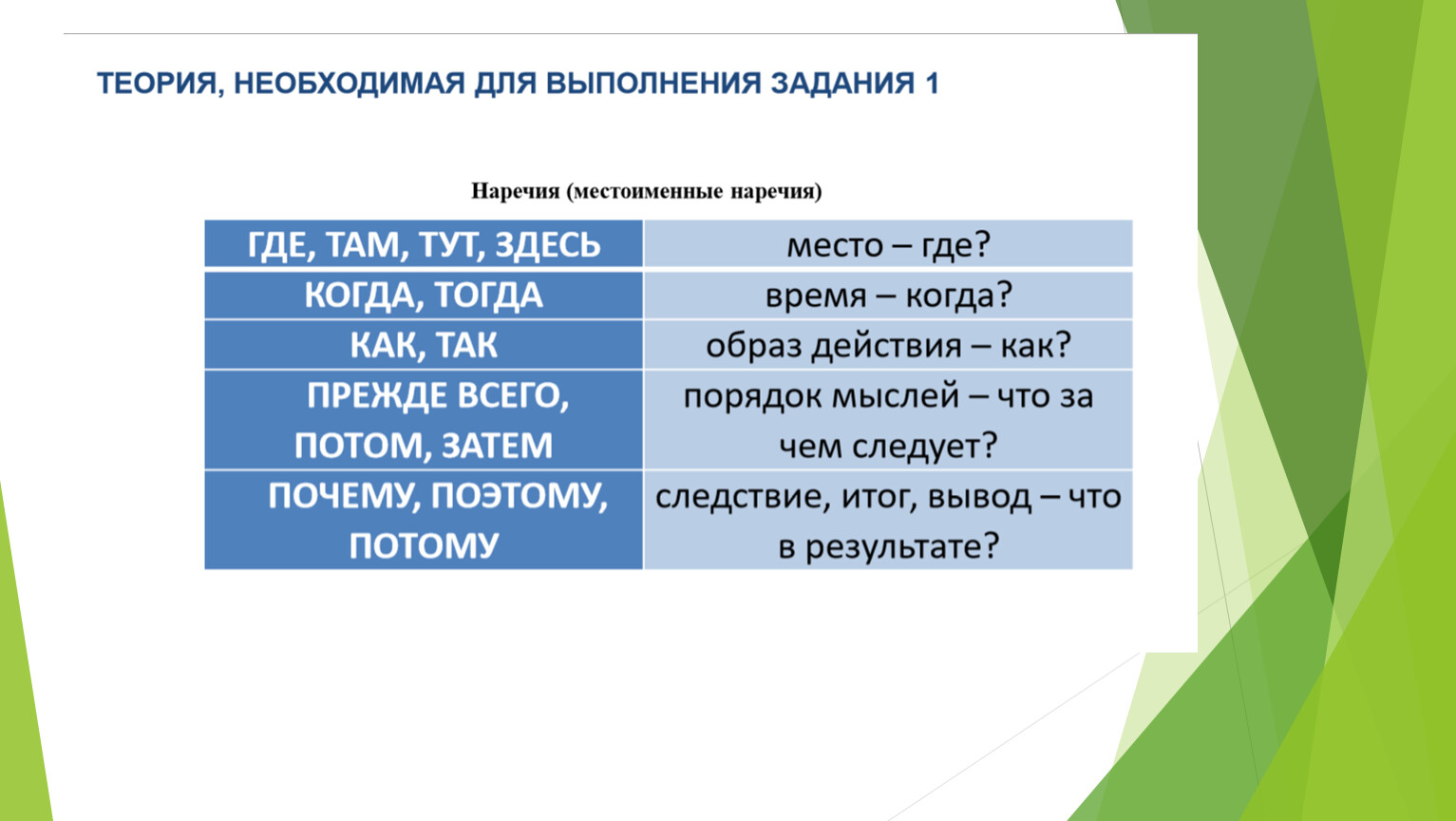 ТЕОРИЯ, НЕОБХОДИМАЯ ДЛЯ ВЫПОЛНЕНИЯ ЗАДАНИЯ 1

Наречия (местоименные наречия)

| ГДЕ, ТАМ, ТУТ, ЗДЕСЬ | место – где? |
|---|---|
| КОГДА, ТОГДА | время – когда? |
| КАК, ТАК | образ действия – как? |
| ПРЕЖДЕ ВСЕГО, ПОТОМ, ЗАТЕМ | порядок мыслей – что за чем следует? |
| ПОЧЕМУ, ПОЭТОМУ, ПОТОМУ | следствие, итог, вывод – что в результате? |